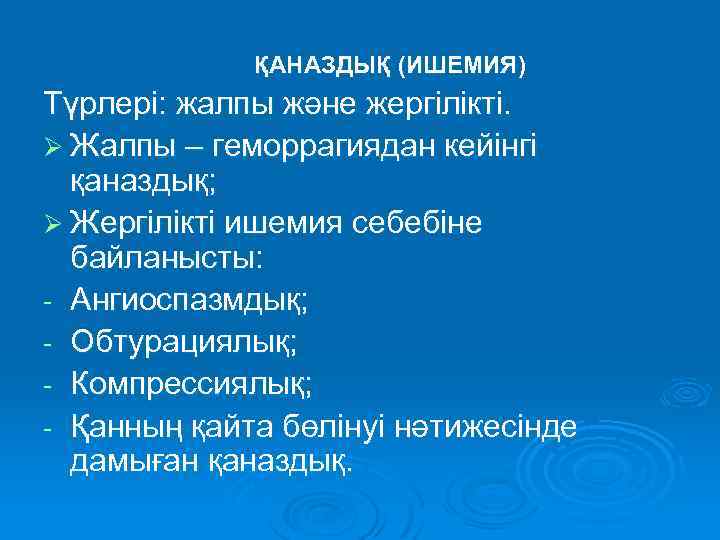 ҚАНАЗДЫҚ (ИШЕМИЯ)

Түрлері: жалпы және жергілікті.

➢ Жалпы – геморрагиядан кейінгі қаназдық;

➢ Жергілікті ишемия себебіне байланысты:

- Ангиоспазмдық;

- Обтурациялық;

- Компрессиялық;

- Қанның қайта бөлінуі нәтижесінде дамыған қаназдық.